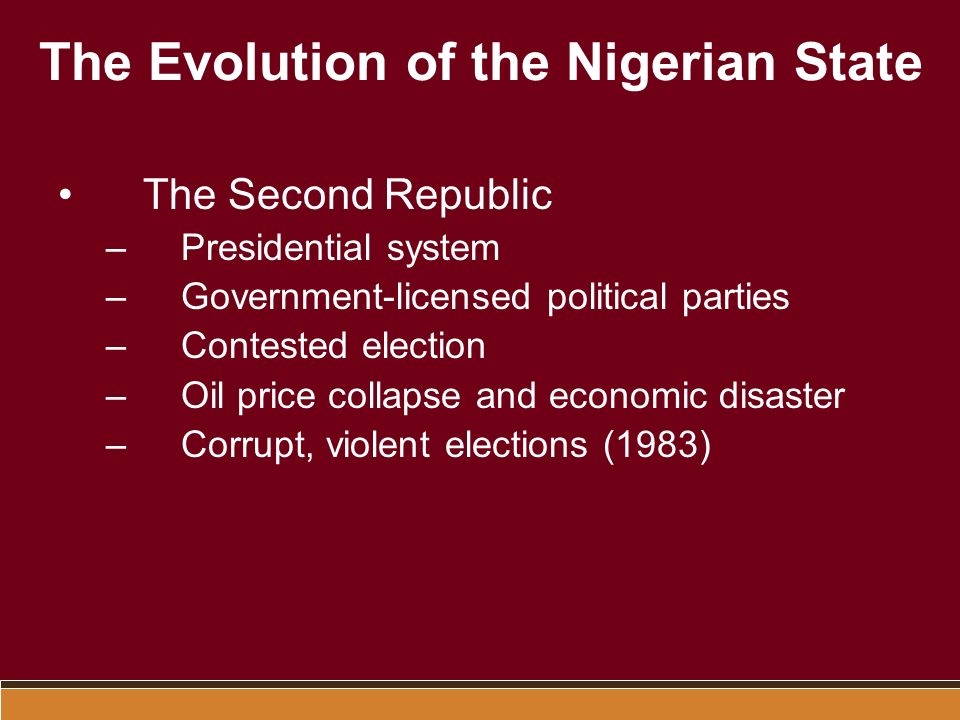 The Evolution of the Nigerian State

• The Second Republic
– Presidential system
– Government-licensed political parties
– Contested election
– Oil price collapse and economic disaster
– Corrupt, violent elections (1983)